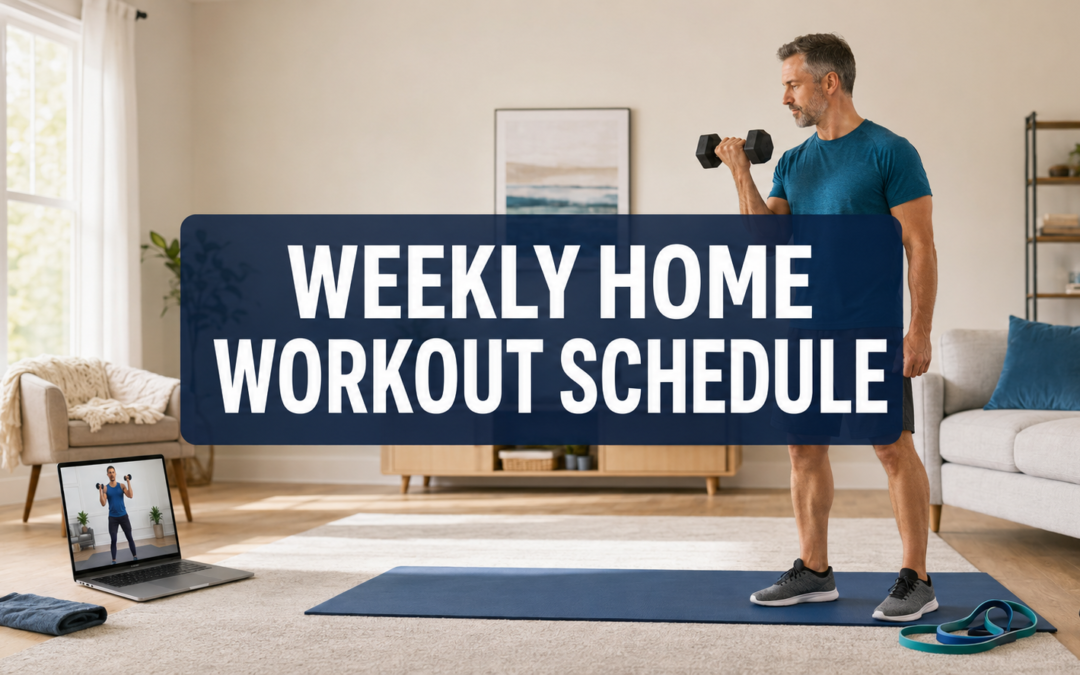 WEEKLY HOME WORKOUT SCHEDULE